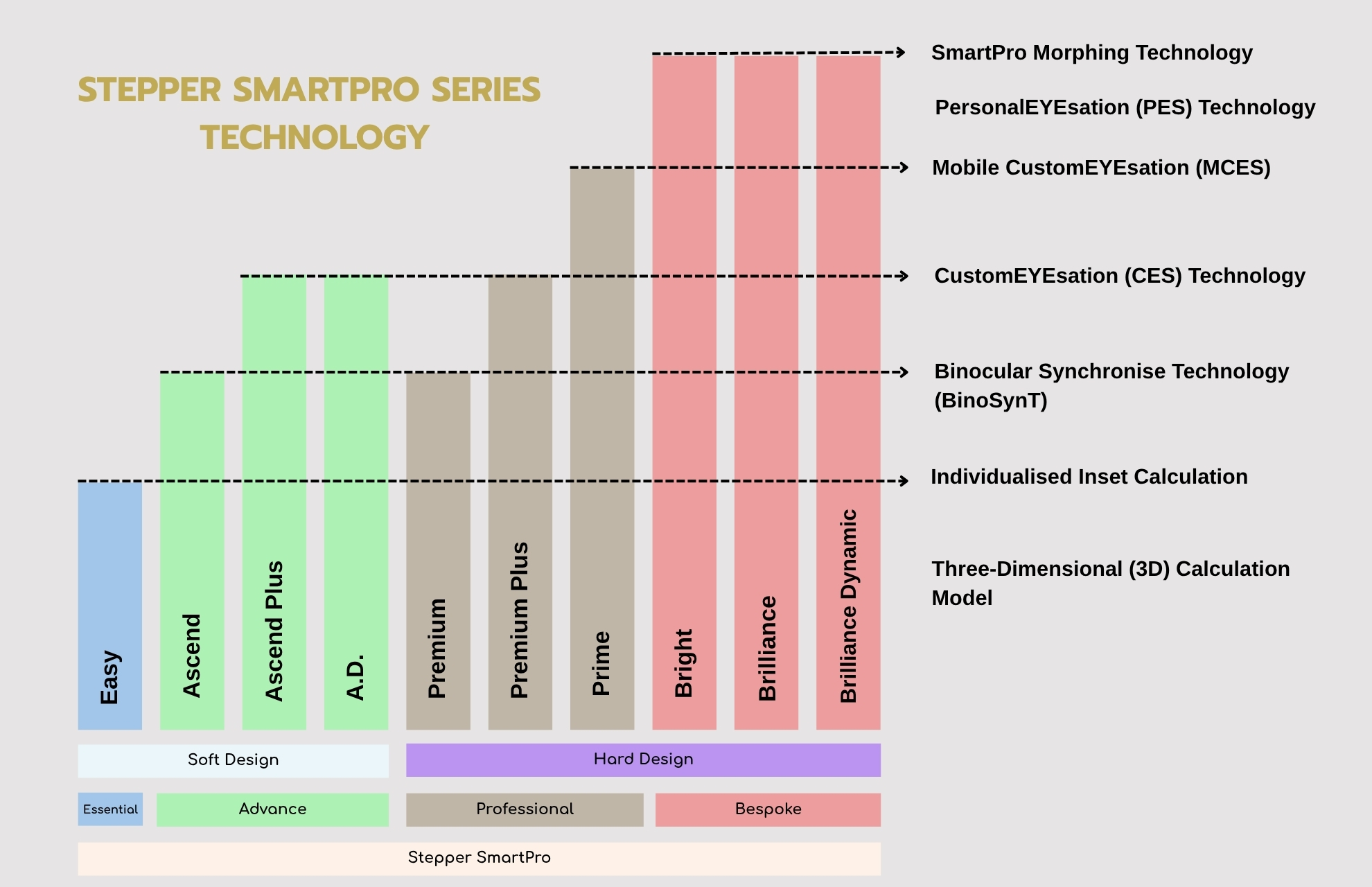 STEPPER SMARTPRO SERIES TECHNOLOGY

SmartPro Morphing Technology

PersonalEYEsation (PES) Technology

Mobile CustomEYEsation (MCES)

CustomEYEsation (CES) Technology

Binocular Synchronise Technology (BinoSynT)

Individualised Inset Calculation

Three-Dimensional (3D) Calculation Model

Easy

Ascend

Ascend Plus

A.D.

Premium

Premium Plus

Prime

Bright

Brilliance

Brilliance Dynamic

Soft Design

Hard Design

Essential

Advance

Professional

Bespoke

Stepper SmartPro